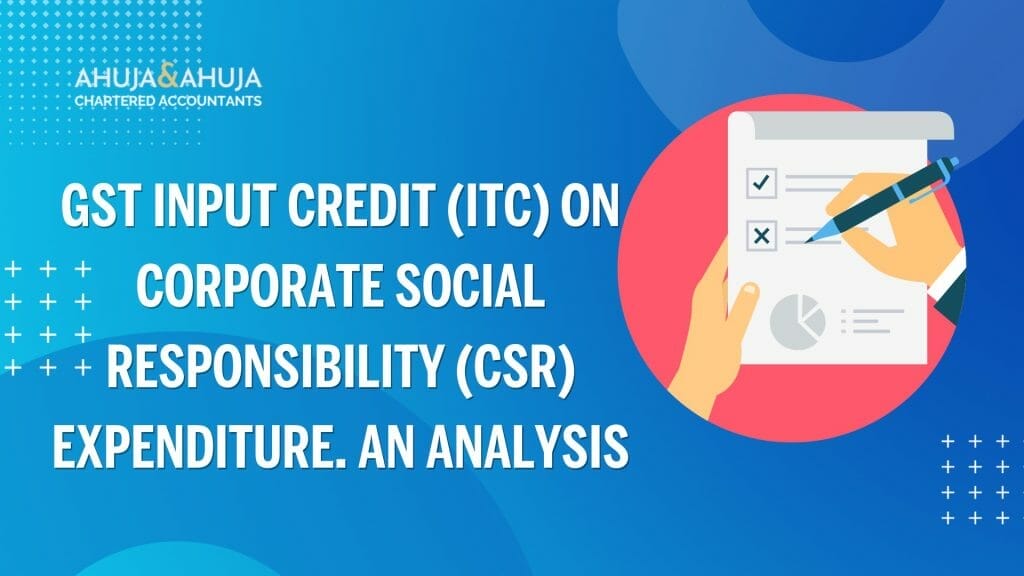 AHUJA&AHUJA
CHARTERED ACCOUNTANTS

GST INPUT CREDIT (ITC) ON CORPORATE SOCIAL RESPONSIBILITY (CSR) EXPENDITURE. AN ANALYSIS